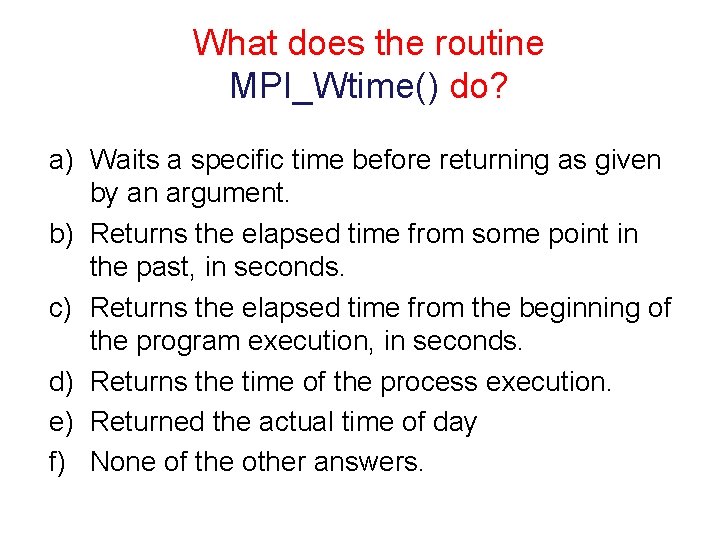 What does the routine MPI_Wtime() do?

a) Waits a specific time before returning as given by an argument.
b) Returns the elapsed time from some point in the past, in seconds.
c) Returns the elapsed time from the beginning of the program execution, in seconds.
d) Returns the time of the process execution.
e) Returned the actual time of day
f) None of the other answers.